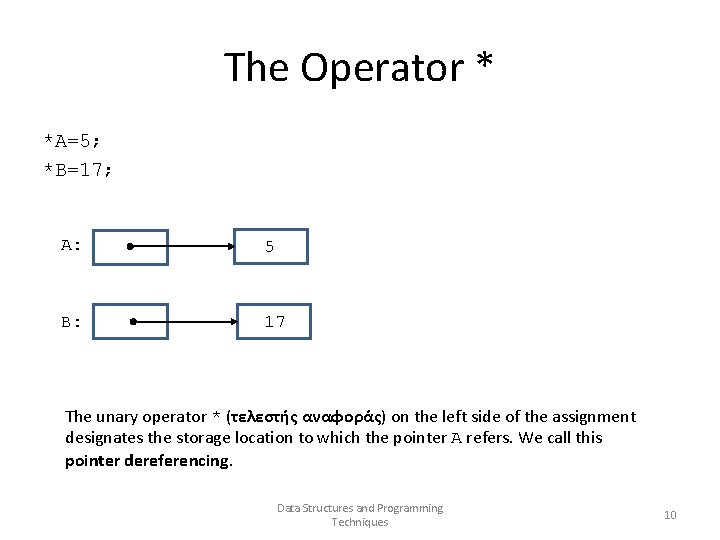 The Operator *

*A=5;
*B=17;

A:

5

B:

17

The unary operator * (τελεστής αναφοράς) on the left side of the assignment designates the storage location to which the pointer A refers. We call this pointer dereferencing.

Data Structures and Programming Techniques

10